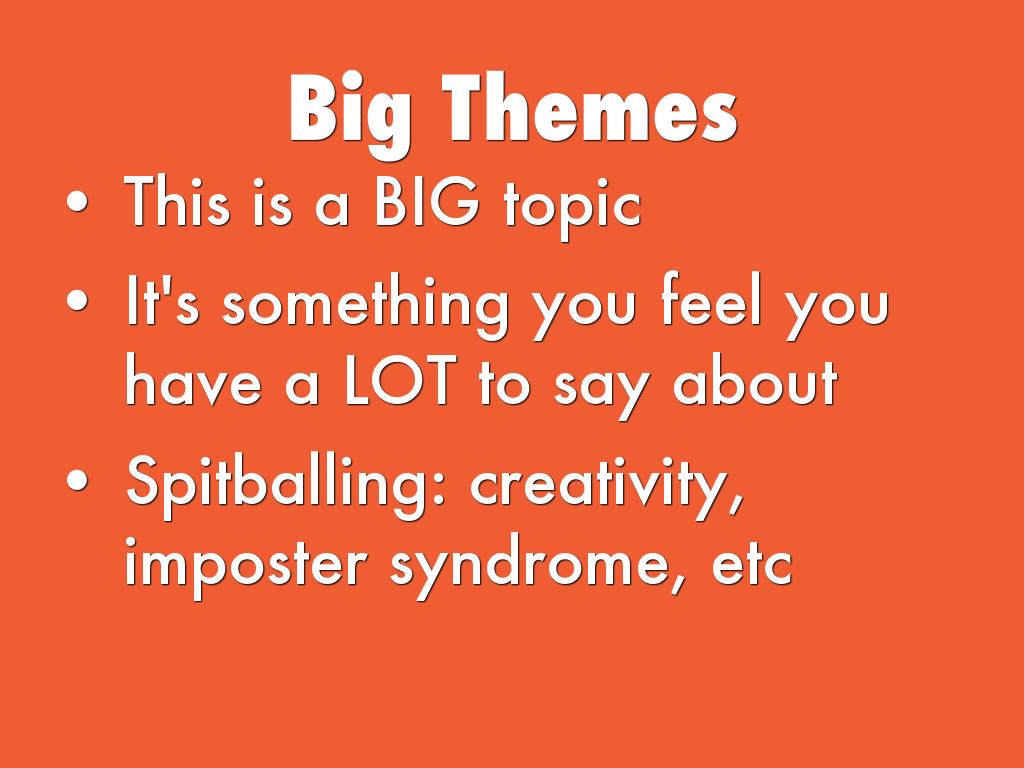 Big Themes

• This is a BIG topic
• It's something you feel you have a LOT to say about
• Spitballing: creativity, imposter syndrome, etc